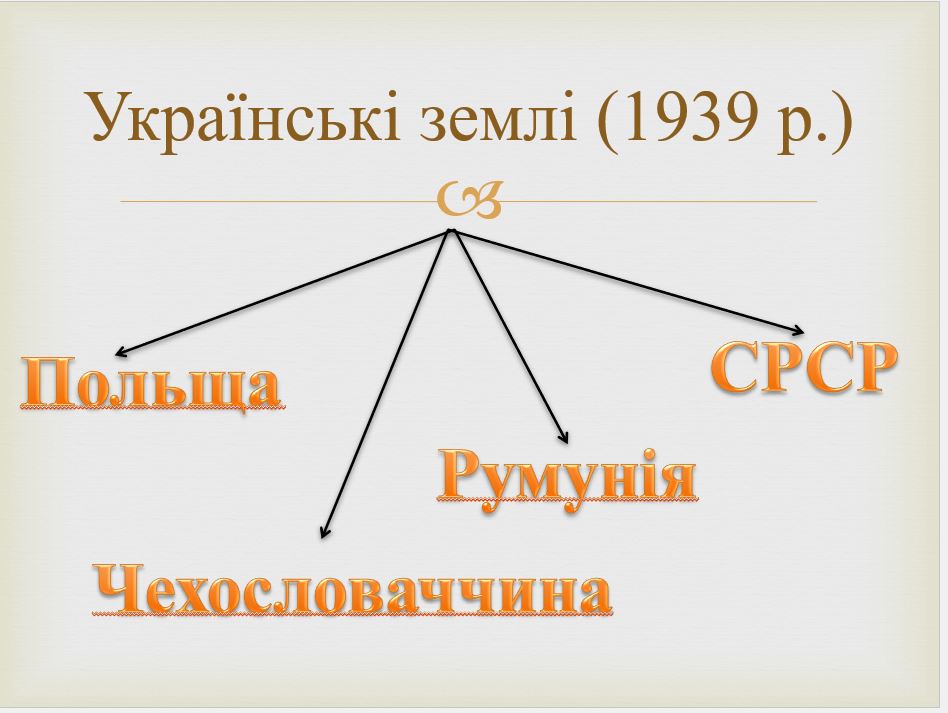 Українські землі (1939 р.)

Польща

СРСР

Румунія

Чехословаччина